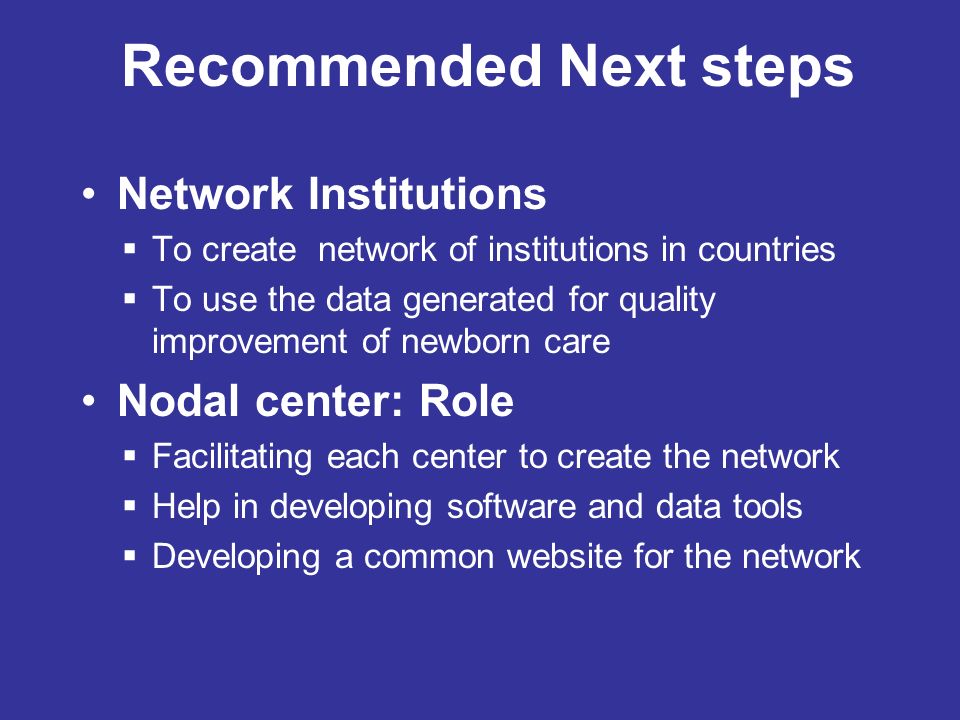 Recommended Next steps

• Network Institutions
▪ To create  network of institutions in countries
▪ To use the data generated for quality improvement of newborn care

• Nodal center: Role
▪ Facilitating each center to create the network
▪ Help in developing software and data tools
▪ Developing a common website for the network